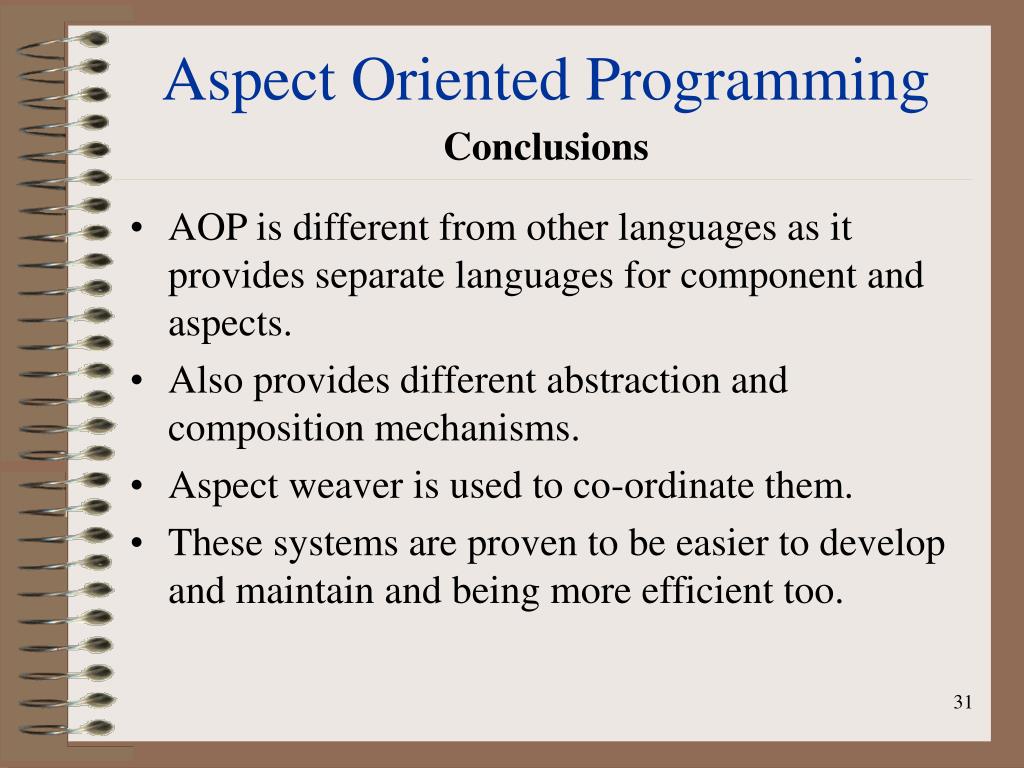 Aspect Oriented Programming
Conclusions

• AOP is different from other languages as it provides separate languages for component and aspects.
• Also provides different abstraction and composition mechanisms.
• Aspect weaver is used to co-ordinate them.
• These systems are proven to be easier to develop and maintain and being more efficient too.

31